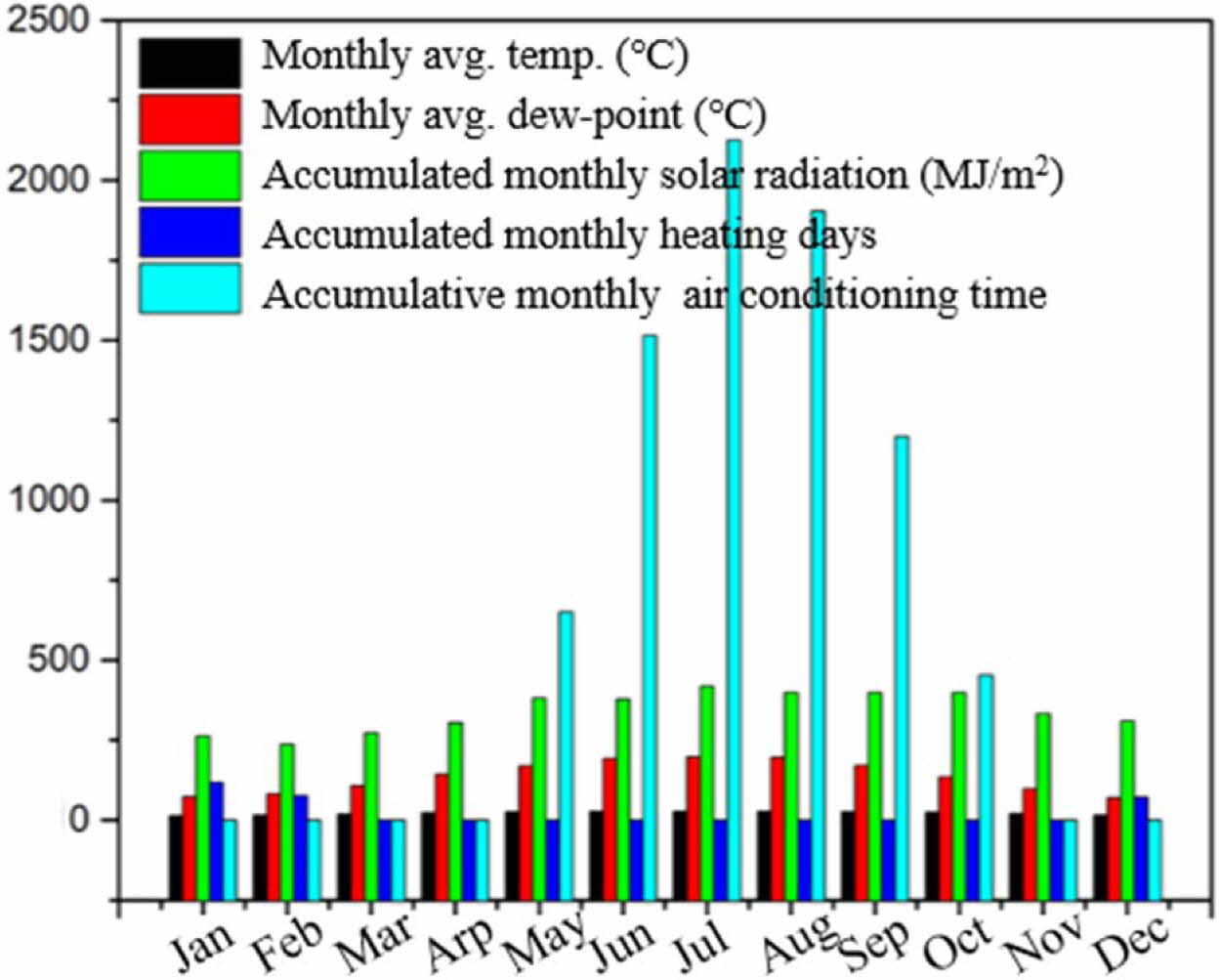 2500
2000
1500
1000
500
0

Monthly avg. temp. (°C)
Monthly avg. dew-point (°C)
Accumulated monthly solar radiation (MJ/m$^2$)
Accumulated monthly heating days
Accumulative monthly air conditioning time

Jan Feb Mar Arp May Jun Jul Aug Sep Oct Nov Dec